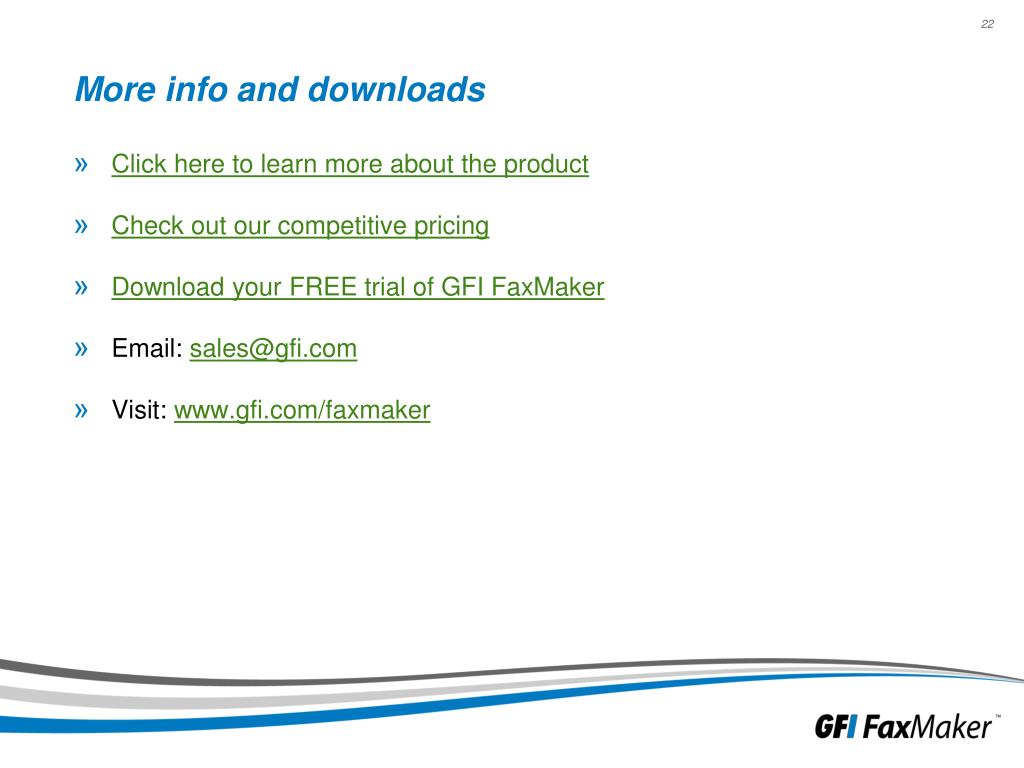 22

More info and downloads

» Click here to learn more about the product

» Check out our competitive pricing

» Download your FREE trial of GFI FaxMaker

» Email: sales@gfi.com

» Visit: www.gfi.com/faxmaker

GFI FaxMaker™